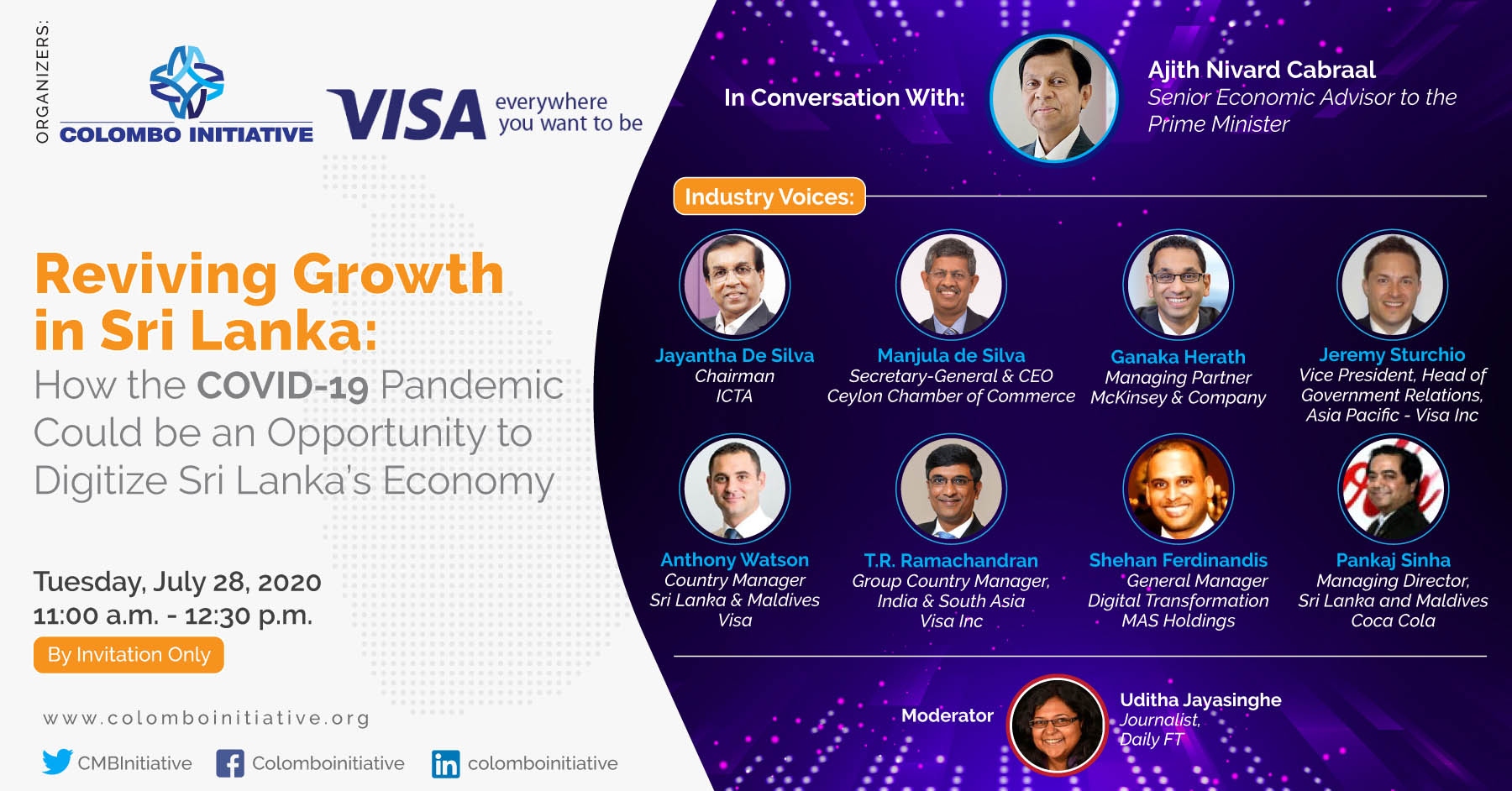 ORGANIZERS:

COLOMBO INITIATIVE

VISA everywhere you want to be

Reviving Growth in Sri Lanka:
How the COVID-19 Pandemic Could be an Opportunity to Digitize Sri Lanka's Economy

Tuesday, July 28, 2020
11:00 a.m. - 12:30 p.m.

By Invitation Only

www.colomboinitiative.org

CMBInitiative Colomboinitiative colomboinitiative

In Conversation With:

Ajith Nivard Cabraal
Senior Economic Advisor to the Prime Minister

Industry Voices:

Jayantha De Silva
Chairman
ICTA

Manjula de Silva
Secretary-General & CEO
Ceylon Chamber of Commerce

Ganaka Herath
Managing Partner
McKinsey & Company

Jeremy Sturchio
Vice President, Head of Government Relations, Asia Pacific - Visa Inc

Anthony Watson
Country Manager
Sri Lanka & Maldives
Visa

T.R. Ramachandran
Group Country Manager,
India & South Asia
Visa Inc

Shehan Ferdinandis
General Manager
Digital Transformation
MAS Holdings

Pankaj Sinha
Managing Director,
Sri Lanka and Maldives
Coca Cola

Moderator

Uditha Jayasinghe
Journalist,
Daily FT